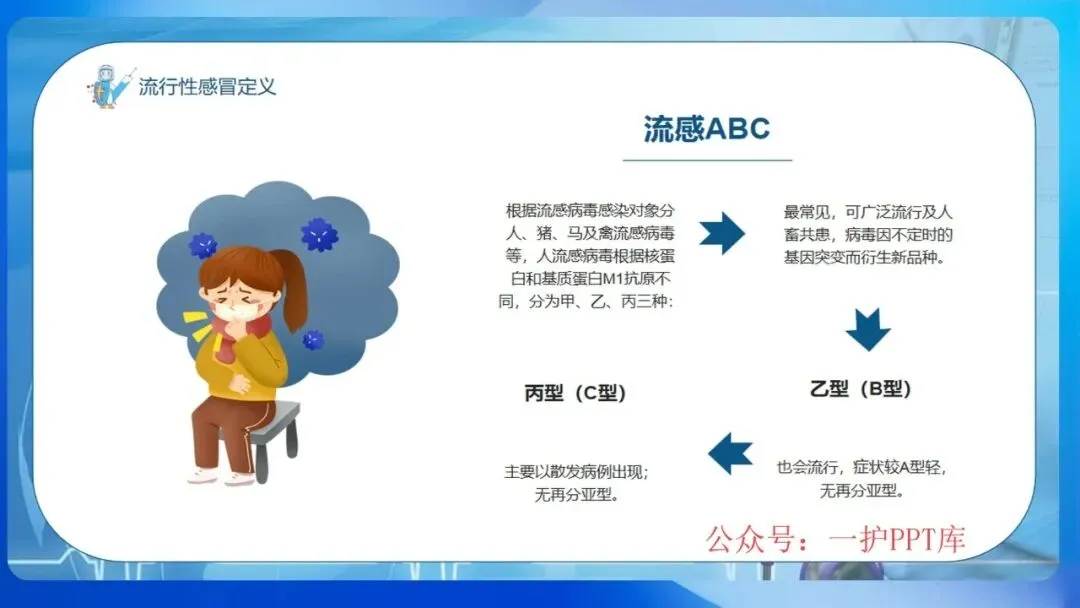 流行性感冒定义

流感ABC

根据流感病毒感染对象分人、猪、马及禽流感病毒等，人流感病毒根据核蛋白和基质蛋白M1抗原不同，分为甲、乙、丙三种：

最常见，可广泛流行及人畜共患，病毒因不定时的基因突变而衍生新品种。

乙型（B型）

也会流行，症状较A型轻，无再分亚型。

丙型（C型）

主要以散发病例出现；无再分亚型。

公众号：一护PPT库